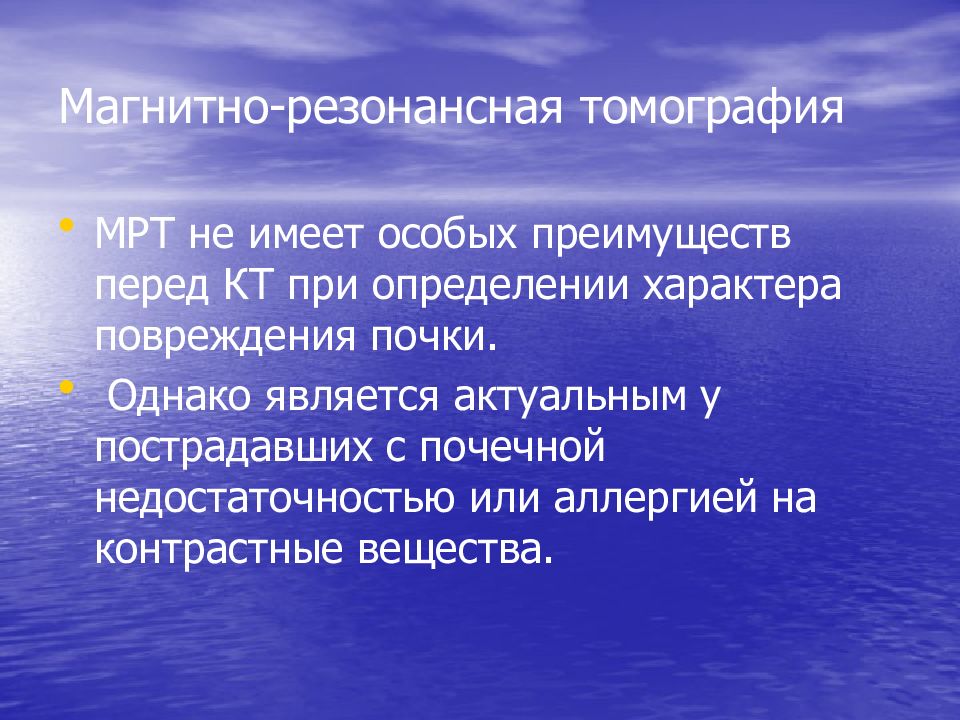 Магнитно-резонансная томография

• МРТ не имеет особых преимуществ перед КТ при определении характера повреждения почки.

• Однако является актуальным у пострадавших с почечной недостаточностью или аллергией на контрастные вещества.